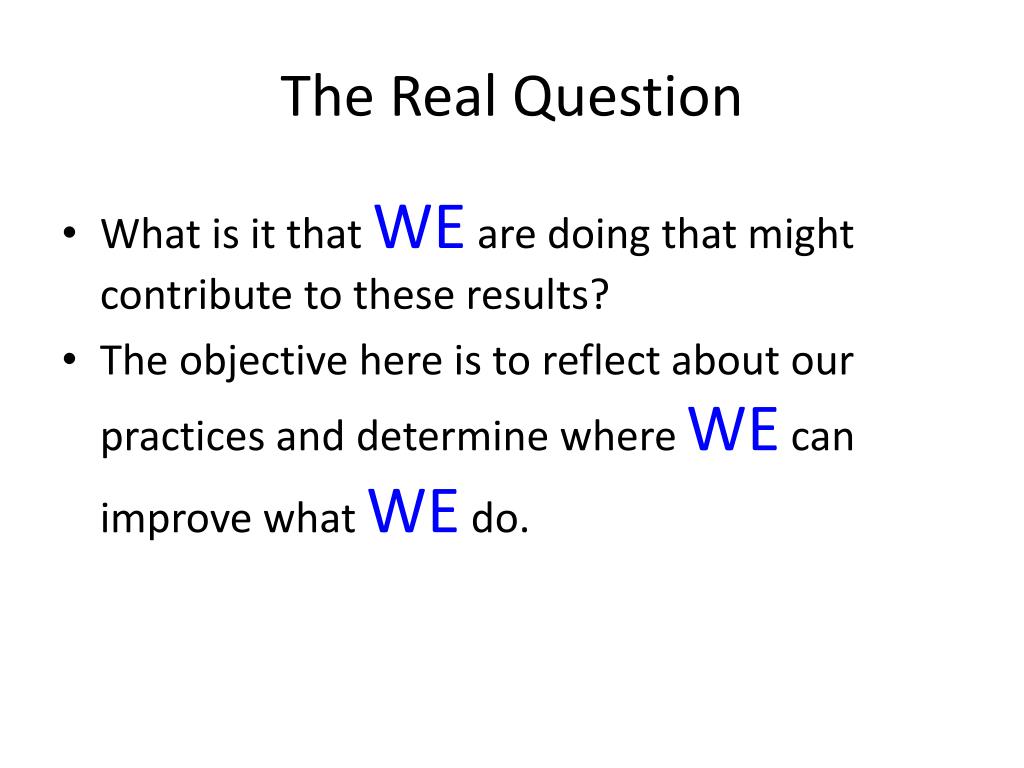 The Real Question

• What is it that WE are doing that might contribute to these results?
• The objective here is to reflect about our practices and determine where WE can improve what WE do.